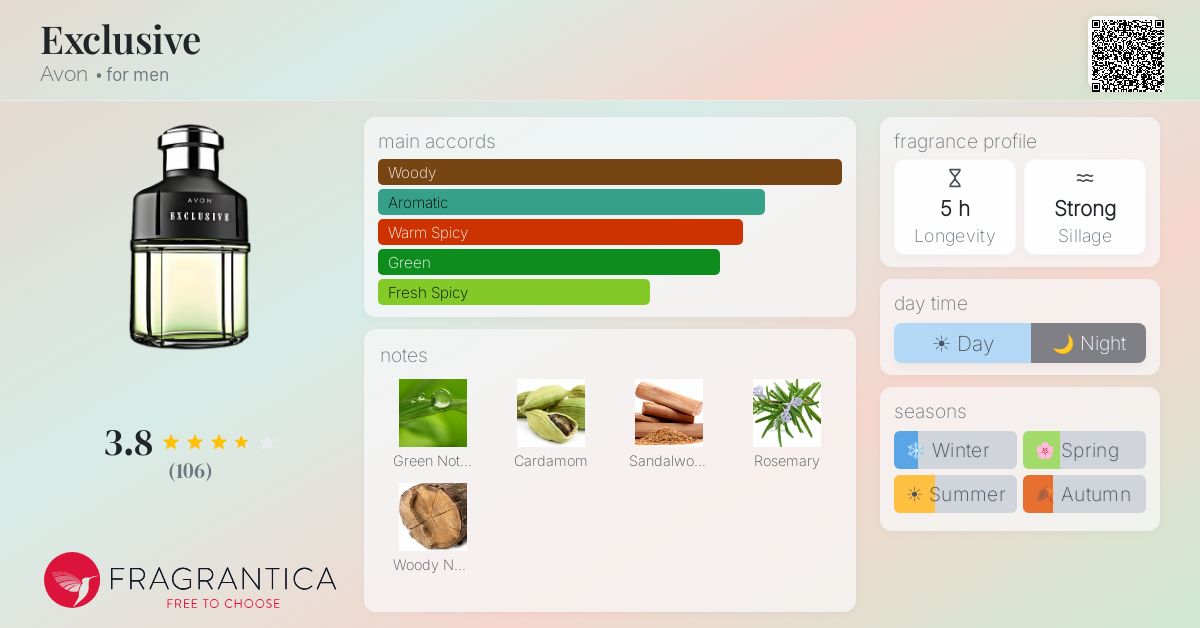 Exclusive
Avon • for men

AVON
EXCLUSIVE

3.8
(106)

FRAGRANTICA
FREE TO CHOOSE

main accords
Woody
Aromatic
Warm Spicy
Green
Fresh Spicy

notes
Green Not...
Cardamom
Sandalwo...
Rosemary
Woody N...

fragrance profile
5 h
Longevity
Strong
Sillage

day time
Day
Night

seasons
Winter
Spring
Summer
Autumn